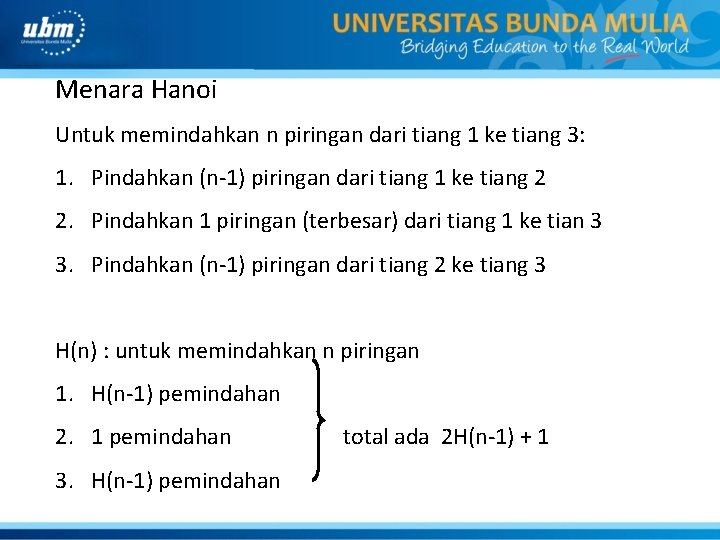 ubm
Universitas Bunda Mulia

UNIVERSITAS BUNDA MULIA
Bridging Education to the Real World

Menara Hanoi

Untuk memindahkan n piringan dari tiang 1 ke tiang 3:

1. Pindahkan (n-1) piringan dari tiang 1 ke tiang 2
2. Pindahkan 1 piringan (terbesar) dari tiang 1 ke tian 3
3. Pindahkan (n-1) piringan dari tiang 2 ke tiang 3

H(n) : untuk memindahkan n piringan

1. H(n-1) pemindahan
2. 1 pemindahan
3. H(n-1) pemindahan

total ada 2H(n-1) + 1